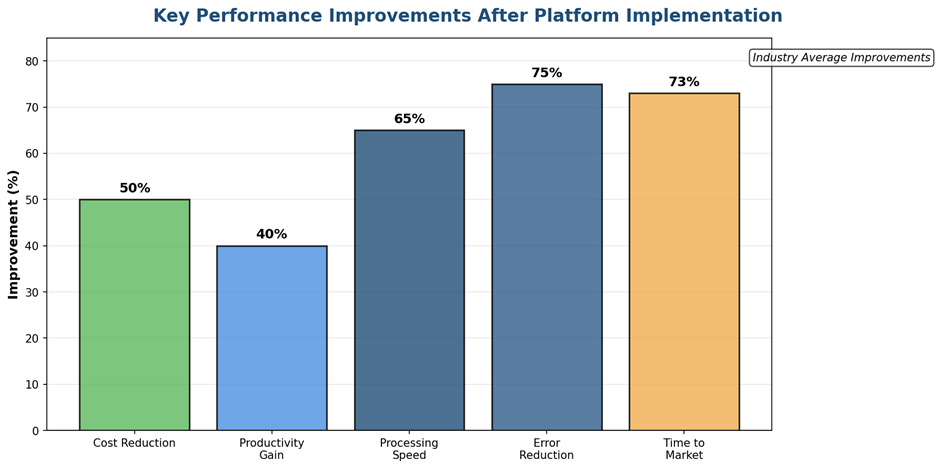 Key Performance Improvements After Platform Implementation

Industry Average Improvements

Improvement (%)

80
70
60
50
40
30
20
10
0

50%
40%
65%
75%
73%

Cost Reduction
Productivity Gain
Processing Speed
Error Reduction
Time to Market